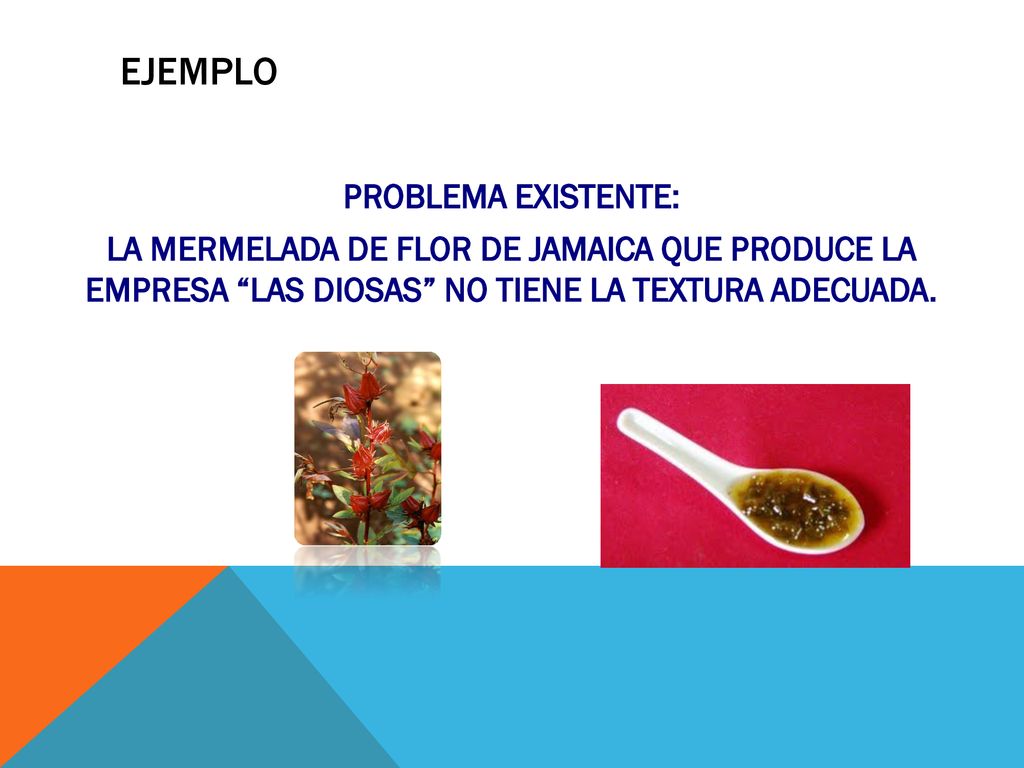 EJEMPLO

PROBLEMA EXISTENTE:

LA MERMELADA DE FLOR DE JAMAICA QUE PRODUCE LA EMPRESA “LAS DIOSAS” NO TIENE LA TEXTURA ADECUADA.